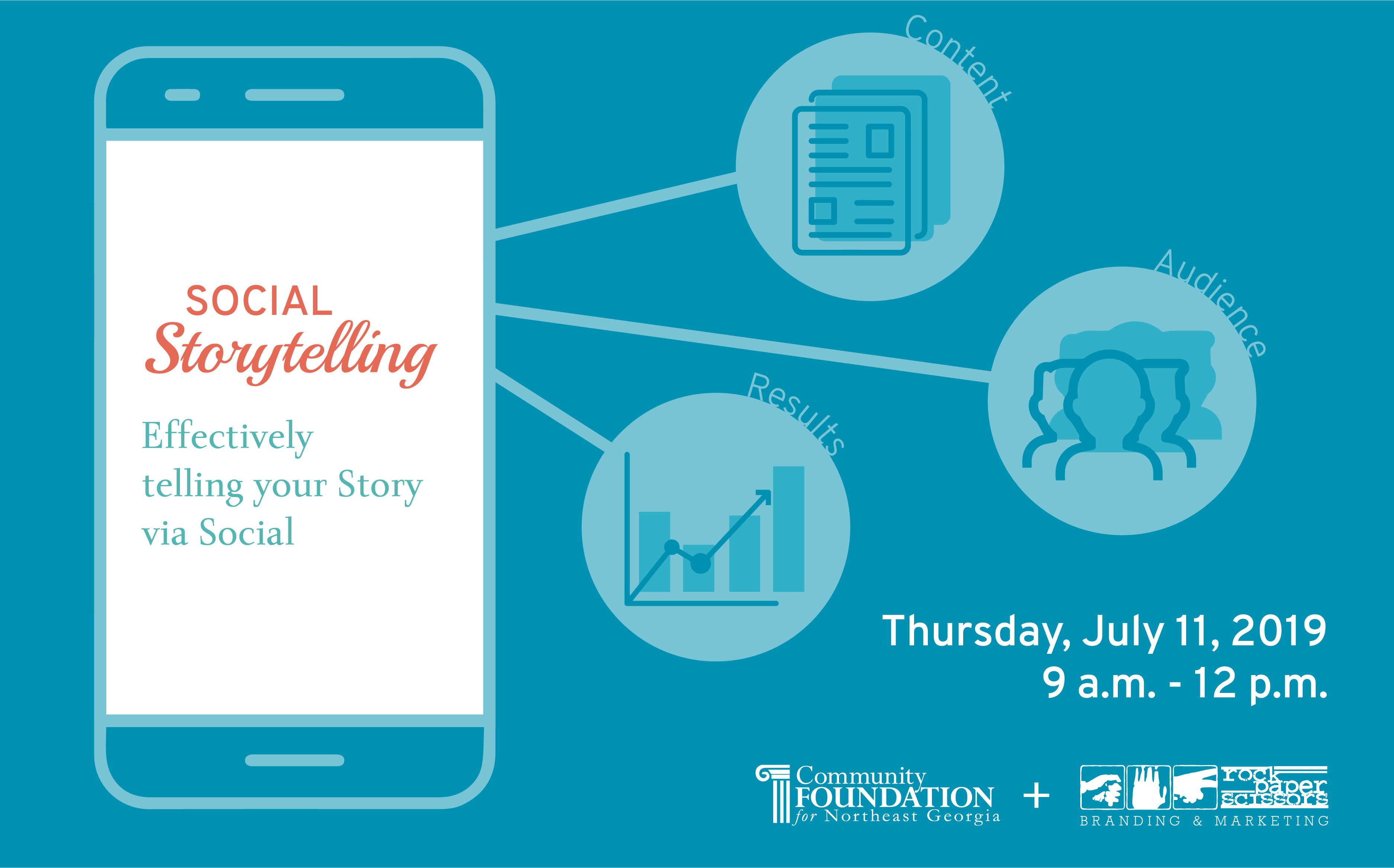 SOCIAL
Storytelling

Effectively telling your Story via Social

Content

Audience

Results

Thursday, July 11, 2019
9 a.m. - 12 p.m.

Community FOUNDATION for Northeast Georgia

+

rock paper scissors
BRANDING & MARKETING